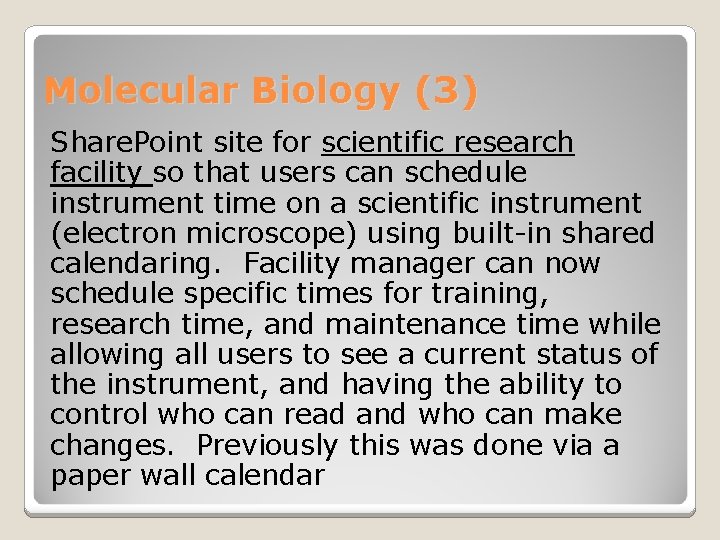 Molecular Biology (3)

SharePoint site for scientific research facility so that users can schedule instrument time on a scientific instrument (electron microscope) using built-in shared calendaring. Facility manager can now schedule specific times for training, research time, and maintenance time while allowing all users to see a current status of the instrument, and having the ability to control who can read and who can make changes. Previously this was done via a paper wall calendar